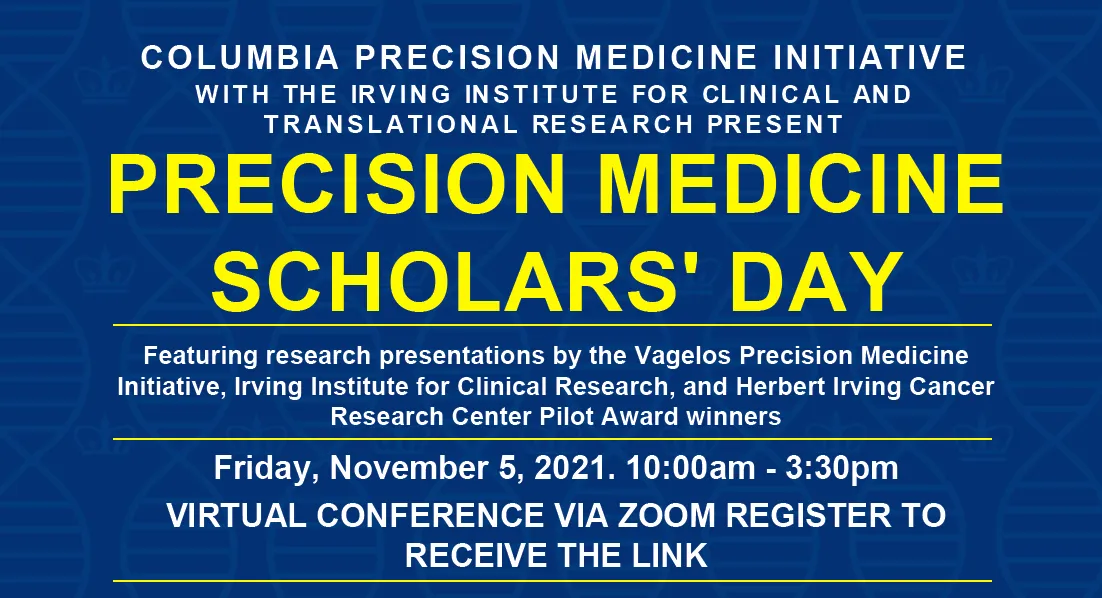 COLUMBIA PRECISION MEDICINE INITIATIVE
WITH THE IRVING INSTITUTE FOR CLINICAL AND TRANSLATIONAL RESEARCH PRESENT

PRECISION MEDICINE SCHOLARS' DAY

Featuring research presentations by the Vagelos Precision Medicine Initiative, Irving Institute for Clinical Research, and Herbert Irving Cancer Research Center Pilot Award winners

Friday, November 5, 2021. 10:00am - 3:30pm

VIRTUAL CONFERENCE VIA ZOOM REGISTER TO RECEIVE THE LINK